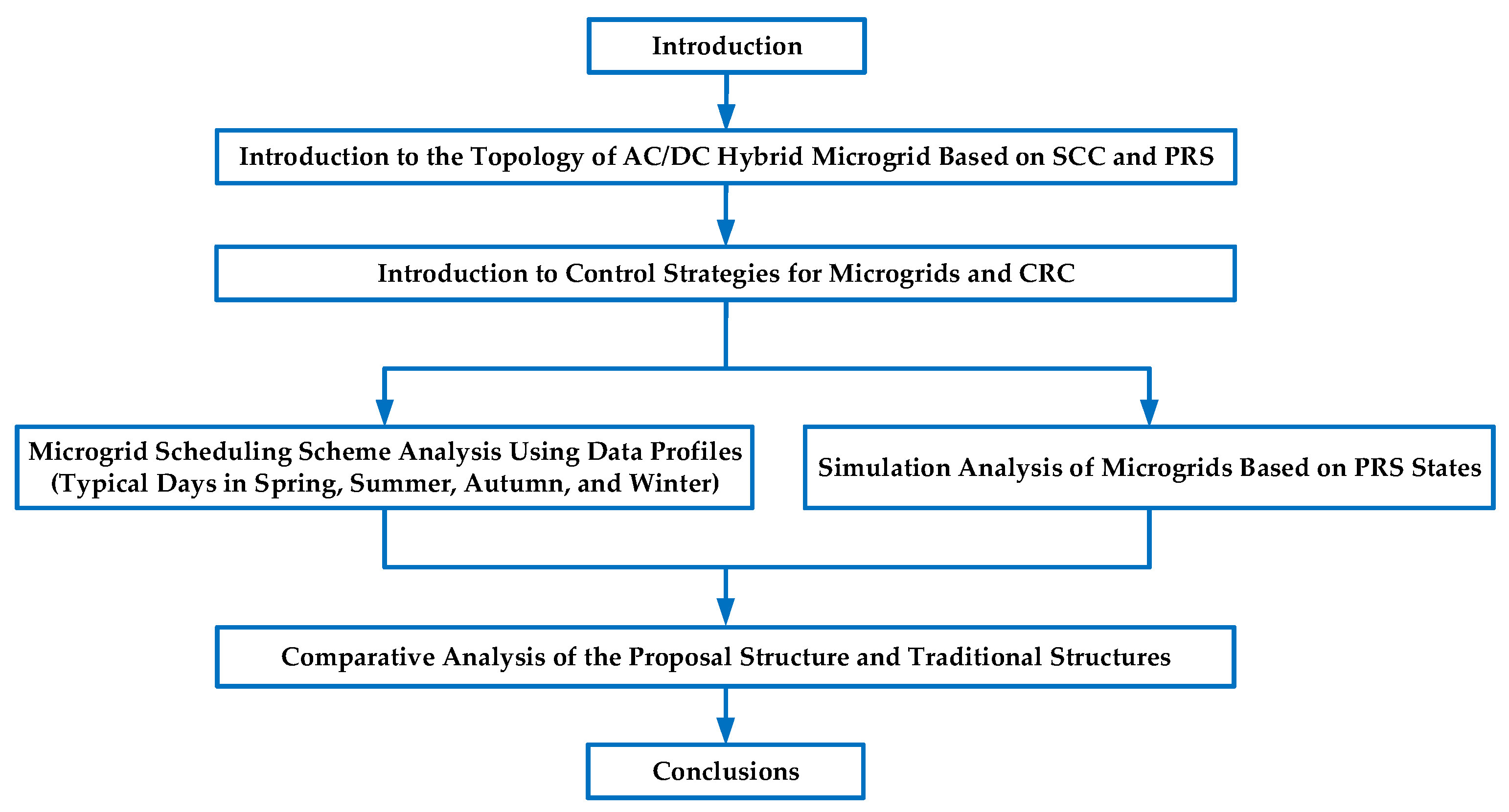 Introduction

Introduction to the Topology of AC/DC Hybrid Microgrid Based on SCC and PRS

Introduction to Control Strategies for Microgrids and CRC

Microgrid Scheduling Scheme Analysis Using Data Profiles (Typical Days in Spring, Summer, Autumn, and Winter)

Simulation Analysis of Microgrids Based on PRS States

Comparative Analysis of the Proposal Structure and Traditional Structures

Conclusions